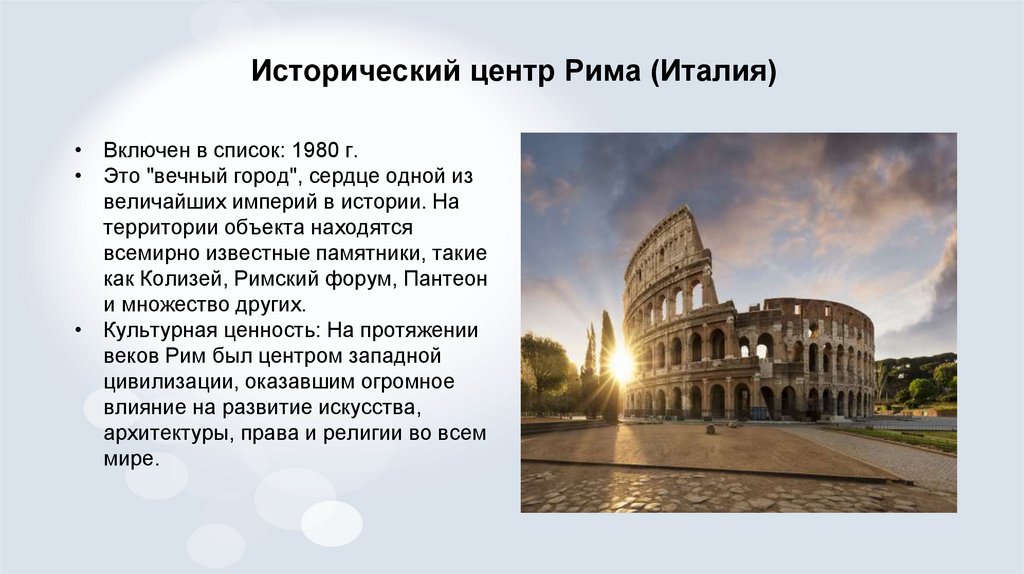 Исторический центр Рима (Италия)

• Включен в список: 1980 г.
• Это "вечный город", сердце одной из величайших империй в истории. На территории объекта находятся всемирно известные памятники, такие как Колизей, Римский форум, Пантеон и множество других.
• Культурная ценность: На протяжении веков Рим был центром западной цивилизации, оказавшим огромное влияние на развитие искусства, архитектуры, права и религии во всем мире.